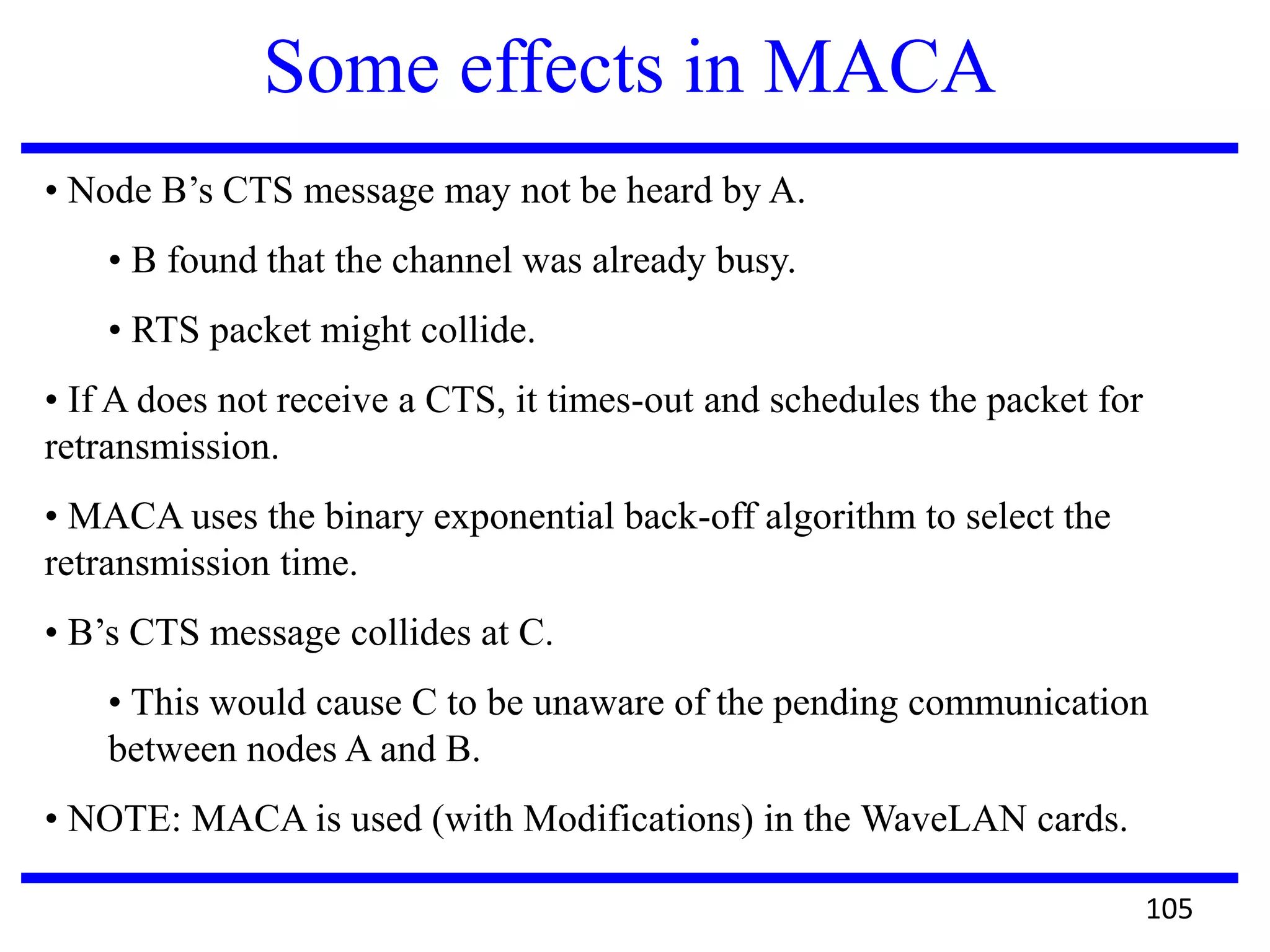 Some effects in MACA

• Node B’s CTS message may not be heard by A.

• B found that the channel was already busy.

• RTS packet might collide.

• If A does not receive a CTS, it times-out and schedules the packet for retransmission.

• MACA uses the binary exponential back-off algorithm to select the retransmission time.

• B’s CTS message collides at C.

• This would cause C to be unaware of the pending communication between nodes A and B.

• NOTE: MACA is used (with Modifications) in the WaveLAN cards.

105